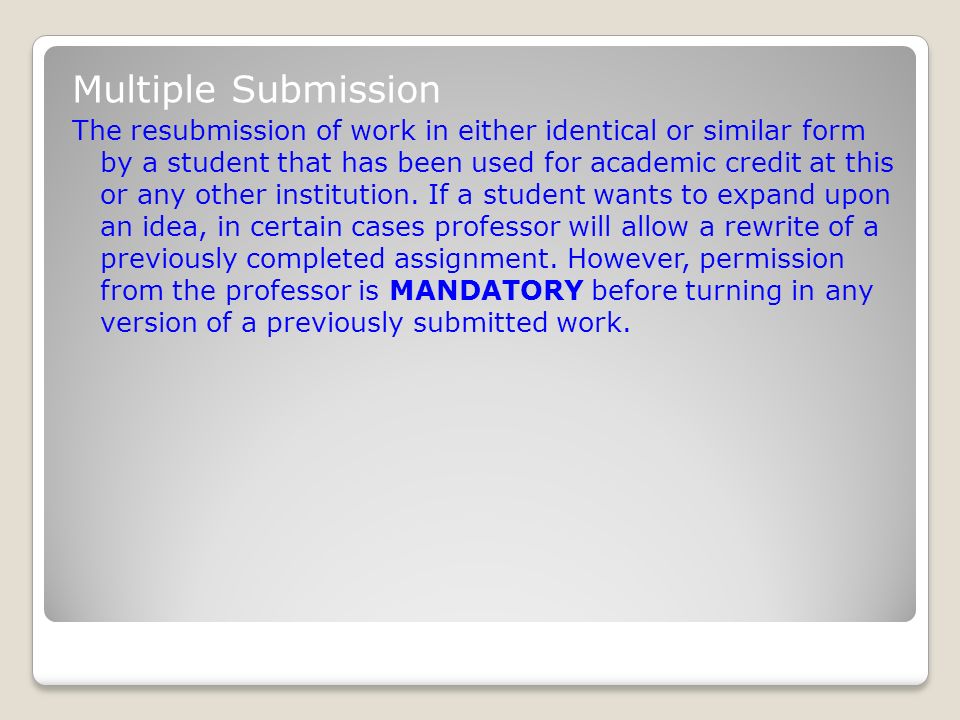 Multiple Submission

The resubmission of work in either identical or similar form by a student that has been used for academic credit at this or any other institution. If a student wants to expand upon an idea, in certain cases professor will allow a rewrite of a previously completed assignment. However, permission from the professor is MANDATORY before turning in any version of a previously submitted work.